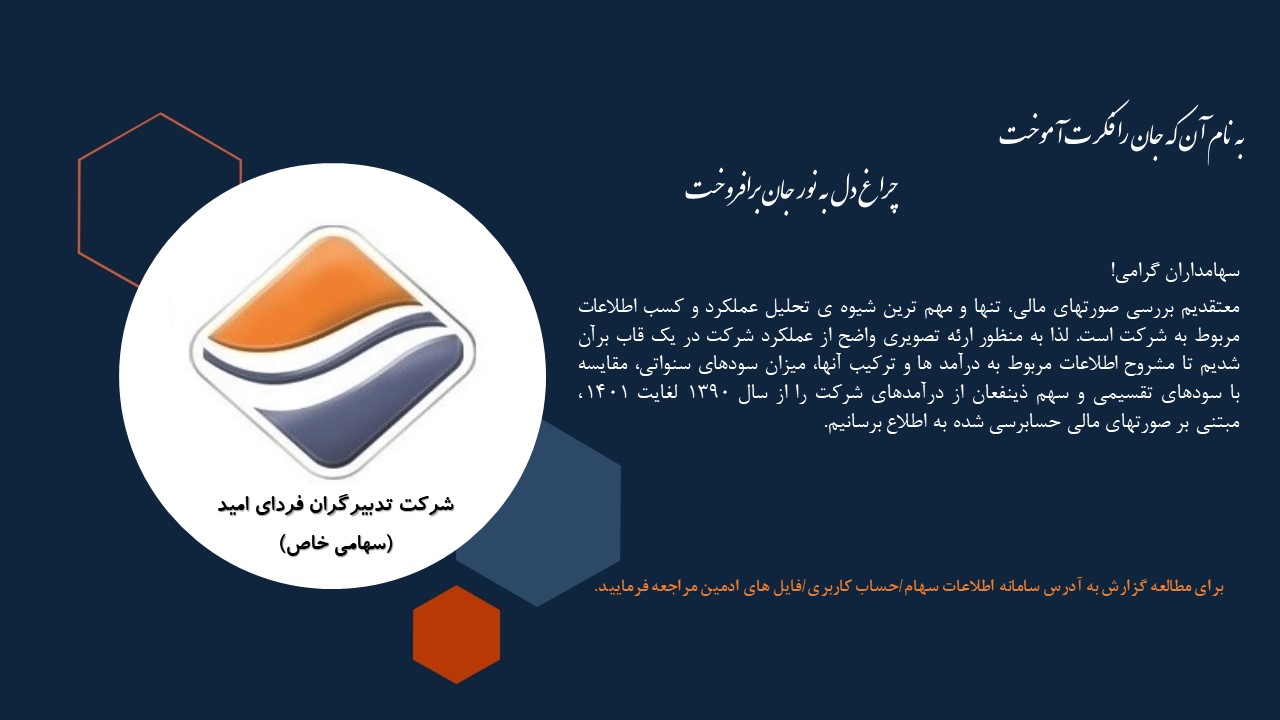 به نام آن که جان را فکرت آموخت

چراغ دل به نور جان برافروخت

سهامداران گرامی!

معتقدیم بررسی صورتهای مالی، تنها و مهم ترین شیوه ی تحلیل عملکرد و کسب اطلاعات مربوط به شرکت است. لذا به منظور ارئه تصویری واضح از عملکرد شرکت در یک قاب برآن شدیم تا مشروح اطلاعات مربوط به درآمد ها و ترکیب آنها، میزان سودهای سنواتی، مقایسه با سودهای تقسیمی و سهم ذینفعان از درآمدهای شرکت را از سال ۱۳۹۰ لغایت ۱۴۰۱، مبتنی بر صورتهای مالی حسابرسی شده به اطلاع برسانیم.

شرکت تدبیرگران فردای امید
(سهامی خاص)

برای مطالعه گزارش به آدرس سامانه اطلاعات سهام/حساب کاربری/فایل های ادمین مراجعه فرمایید.